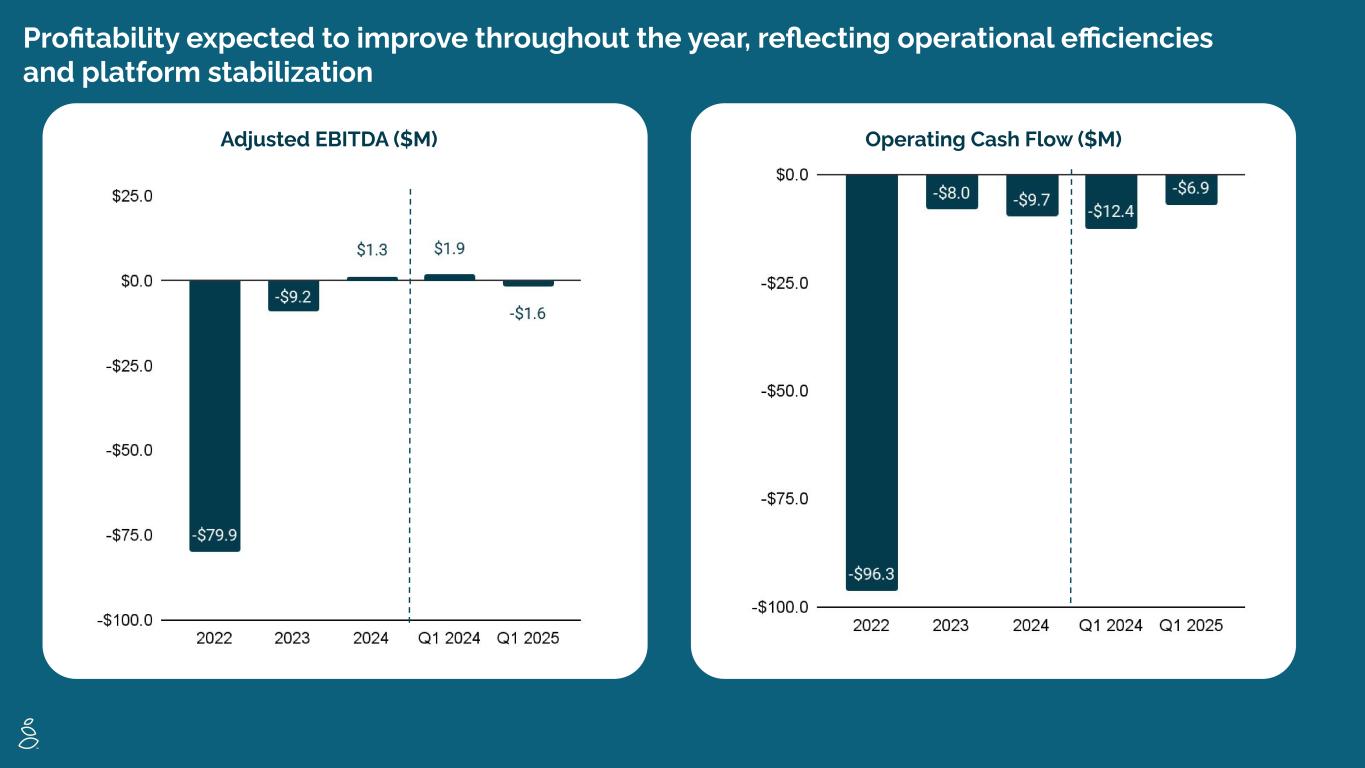 Profitability expected to improve throughout the year, reflecting operational efficiencies and platform stabilization

Adjusted EBITDA ($M)

$25.0
$0.0
-$25.0
-$50.0
-$75.0
-$100.0

-$79.9
-$9.2
$1.3
$1.9
-$1.6

2022
2023
2024
Q1 2024
Q1 2025

Operating Cash Flow ($M)

$0.0
-$25.0
-$50.0
-$75.0
-$100.0

-$96.3
-$8.0
-$9.7
-$12.4
-$6.9

2022
2023
2024
Q1 2024
Q1 2025